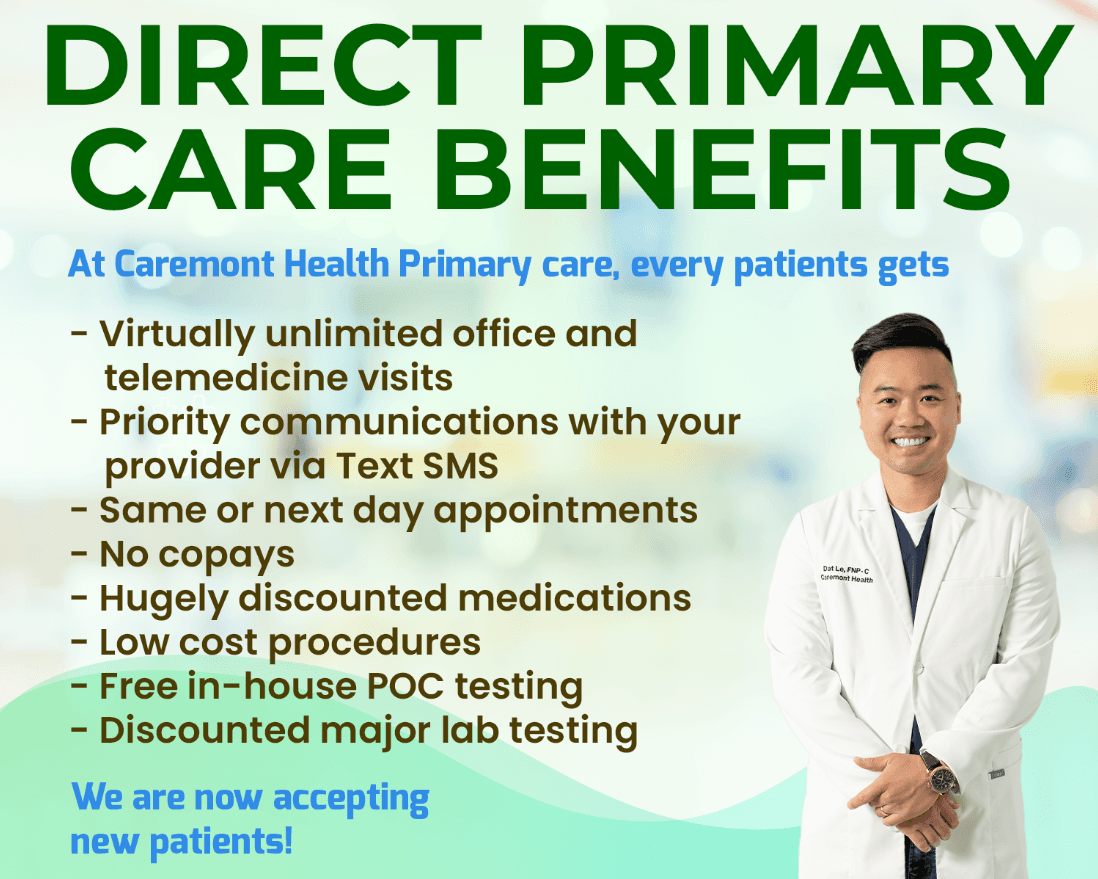 DIRECT PRIMARY CARE BENEFITS

At Caremont Health Primary care, every patients gets

- Virtually unlimited office and telemedicine visits
- Priority communications with your provider via Text SMS
- Same or next day appointments
- No copays
- Hugely discounted medications
- Low cost procedures
- Free in-house POC testing
- Discounted major lab testing

We are now accepting new patients!

Dat Le, FNP-C
Caremont Health